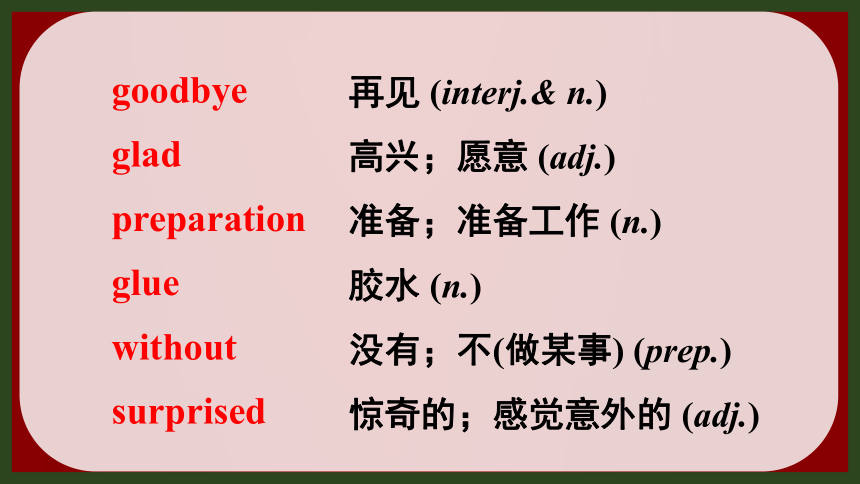 goodbye 再见 (interj.& n.)
glad 高兴；愿意 (adj.)
preparation 准备；准备工作 (n.)
glue 胶水 (n.)
without 没有；不(做某事) (prep.)
surprised 惊奇的；感觉意外的 (adj.)